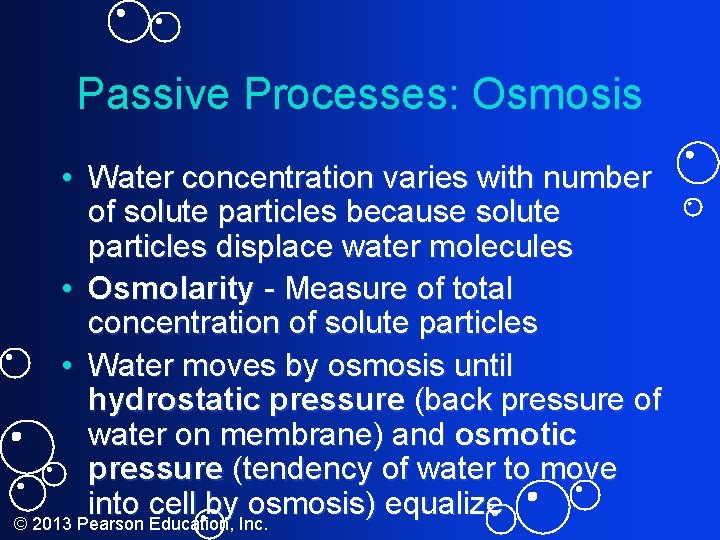 Passive Processes: Osmosis

• Water concentration varies with number of solute particles because solute particles displace water molecules
• Osmolarity - Measure of total concentration of solute particles
• Water moves by osmosis until hydrostatic pressure (back pressure of water on membrane) and osmotic pressure (tendency of water to move into cell by osmosis) equalize

© 2013 Pearson Education, Inc.